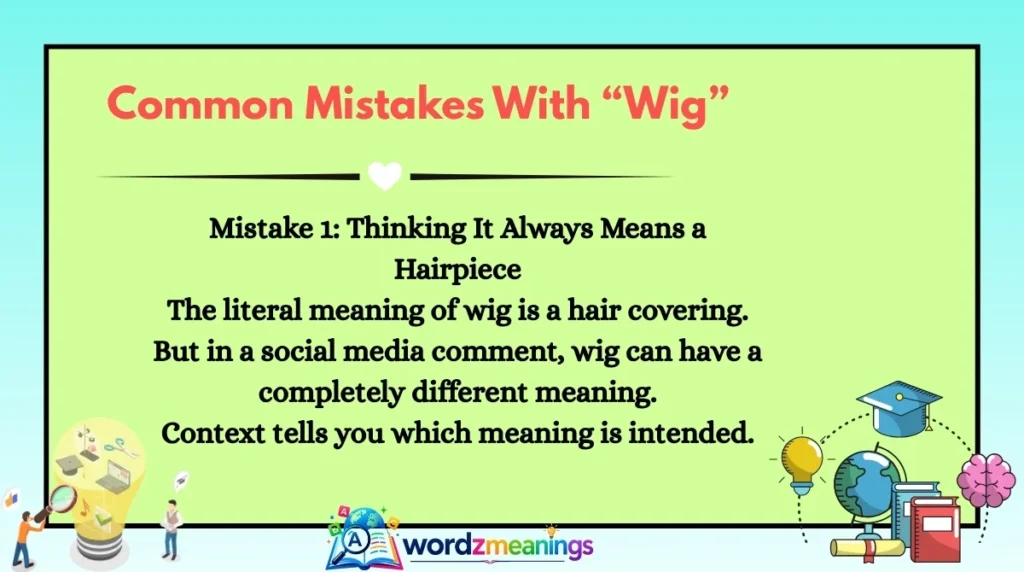 Common Mistakes With “Wig”

Mistake 1: Thinking It Always Means a Hairpiece
The literal meaning of wig is a hair covering.
But in a social media comment, wig can have a completely different meaning.
Context tells you which meaning is intended.

wordzmeanings